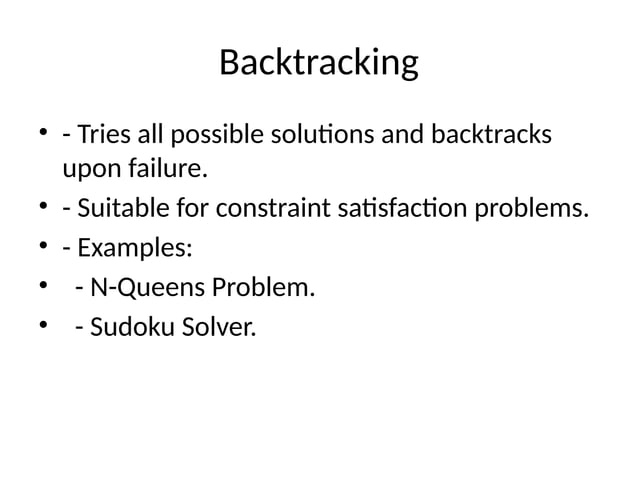 Backtracking

• - Tries all possible solutions and backtracks upon failure.
• - Suitable for constraint satisfaction problems.
• - Examples:
•  - N-Queens Problem.
•  - Sudoku Solver.